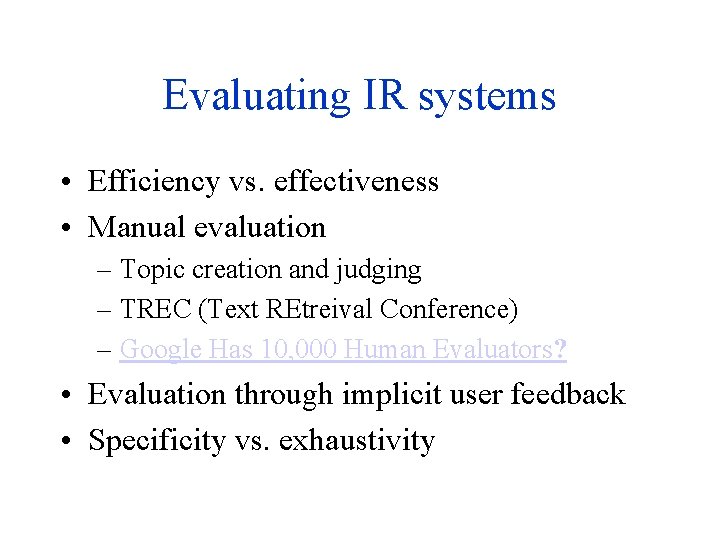 Evaluating IR systems

• Efficiency vs. effectiveness
• Manual evaluation
– Topic creation and judging
– TREC (Text REtreival Conference)
– Google Has 10,000 Human Evaluators?
• Evaluation through implicit user feedback
• Specificity vs. exhaustivity